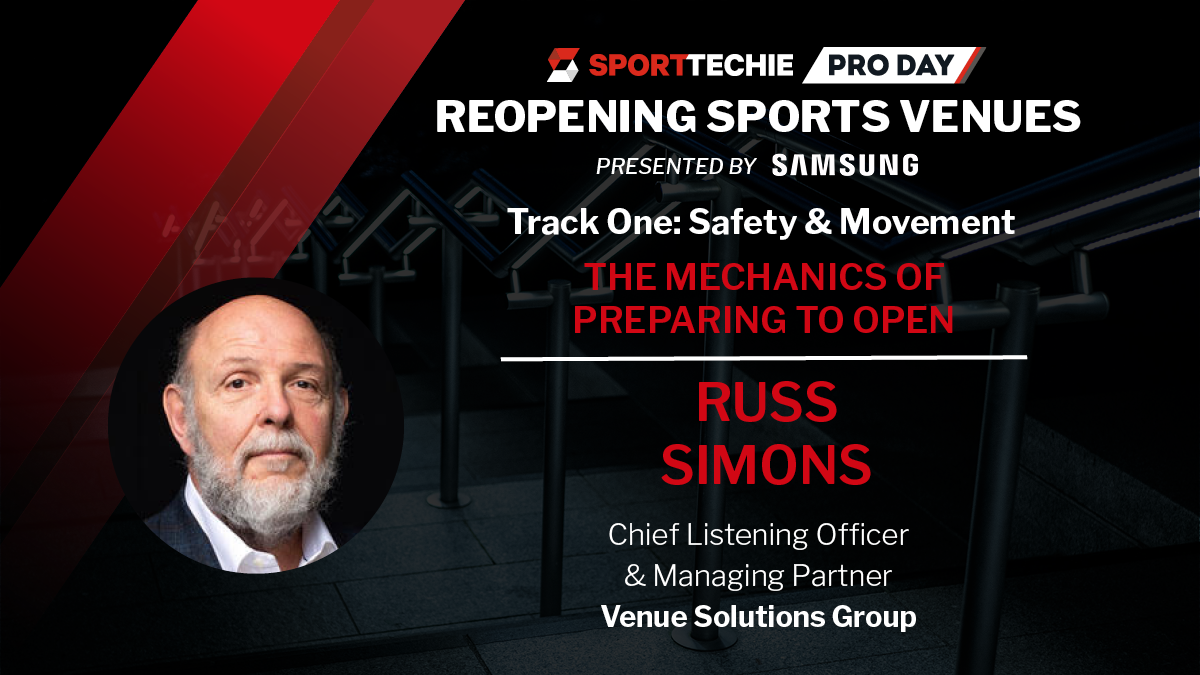 SPORTTECHIE PRO DAY
REOPENING SPORTS VENUES
PRESENTED BY SAMSUNG

Track One: Safety & Movement

THE MECHANICS OF PREPARING TO OPEN

RUSS SIMONS

Chief Listening Officer & Managing Partner
Venue Solutions Group